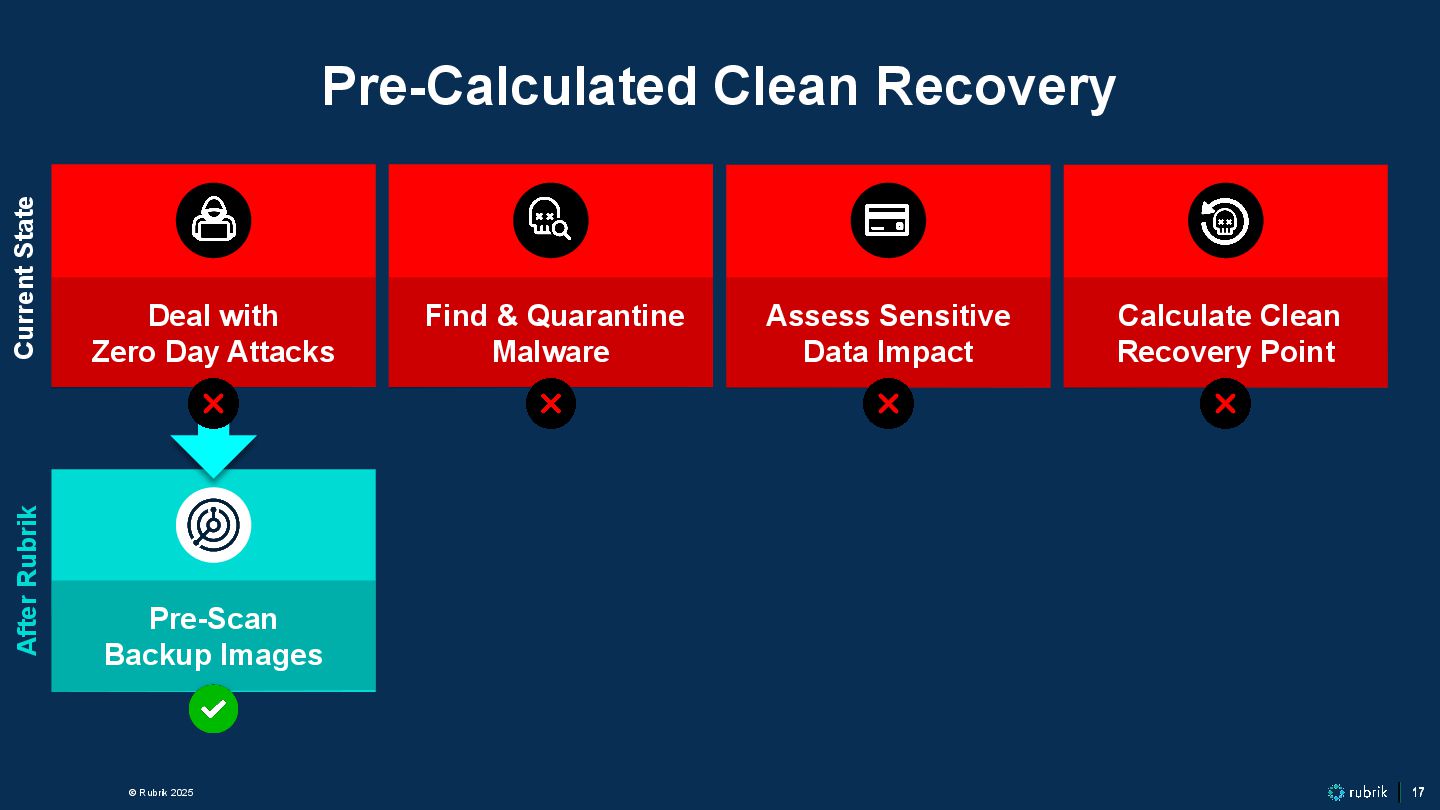 Pre-Calculated Clean Recovery

Current State

Deal with Zero Day Attacks

Find & Quarantine Malware

Assess Sensitive Data Impact

Calculate Clean Recovery Point

After Rubrik

Pre-Scan Backup Images

© Rubrik 2025

rubrik

17